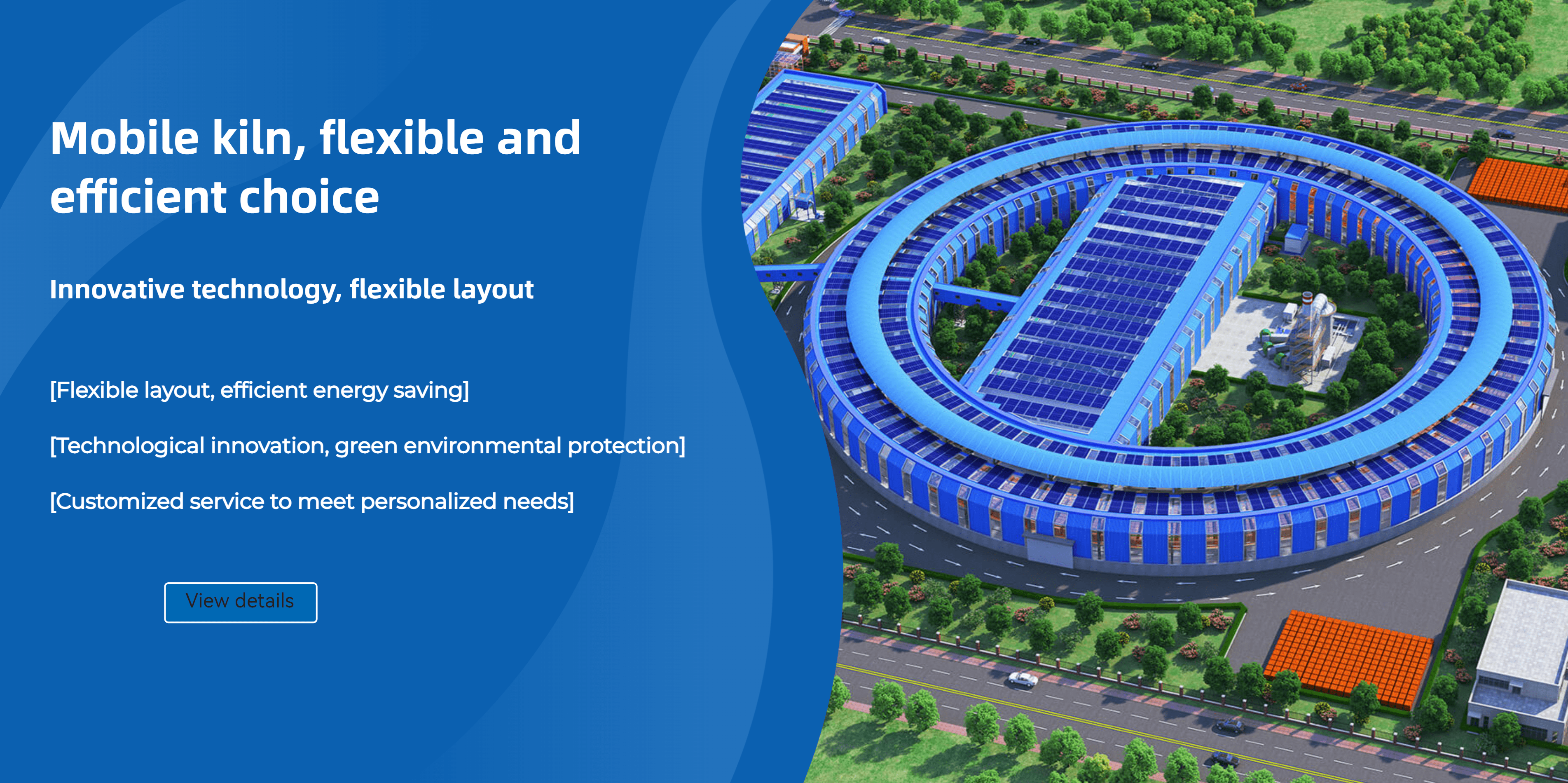 Mobile kiln, flexible and efficient choice

Innovative technology, flexible layout

[Flexible layout, efficient energy saving]

[Technological innovation, green environmental protection]

[Customized service to meet personalized needs]

View details